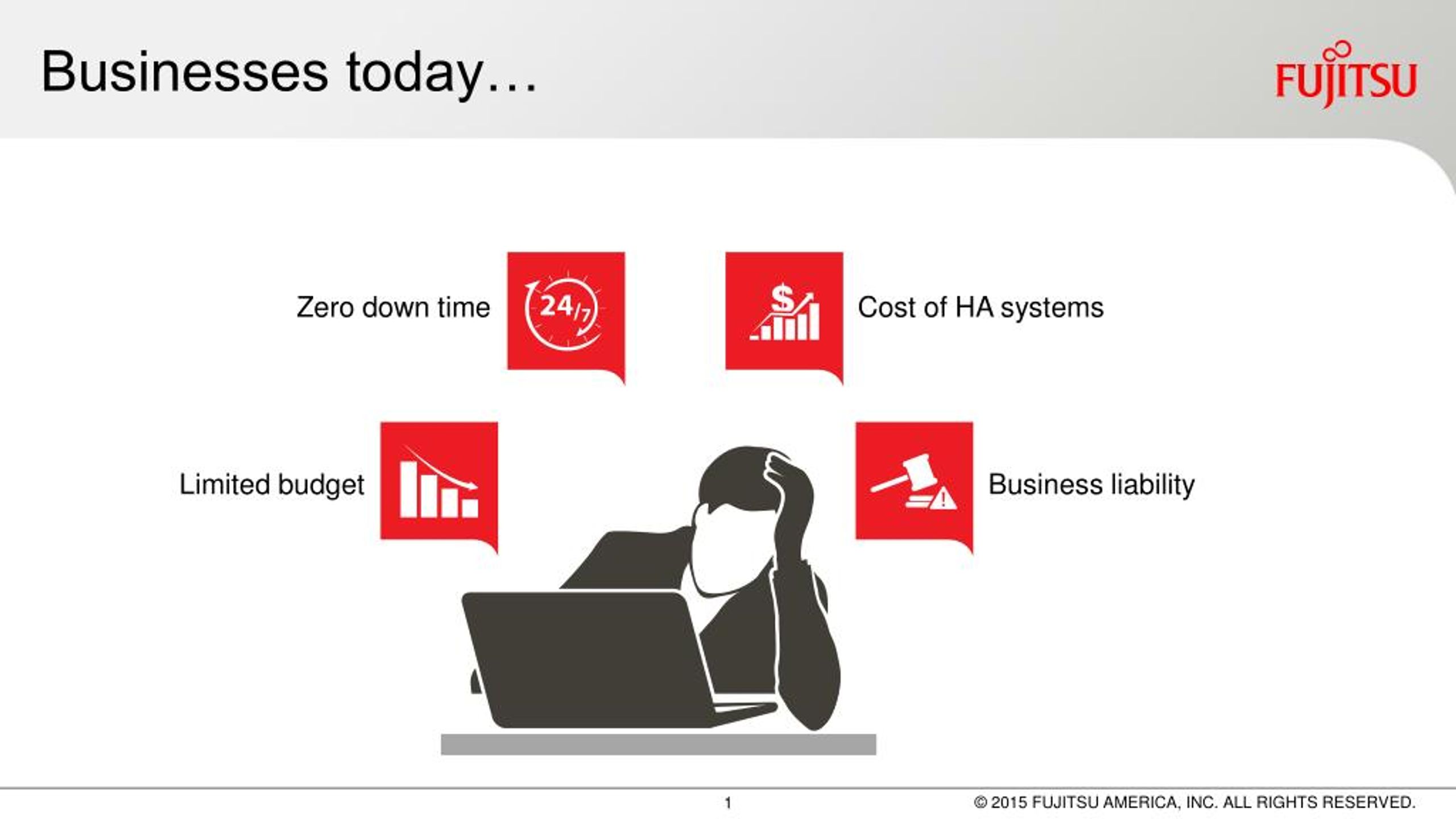 Businesses today…

FUJITSU

Zero down time

24/7

$

Cost of HA systems

Limited budget

Business liability

1

© 2015 FUJITSU AMERICA, INC. ALL RIGHTS RESERVED.